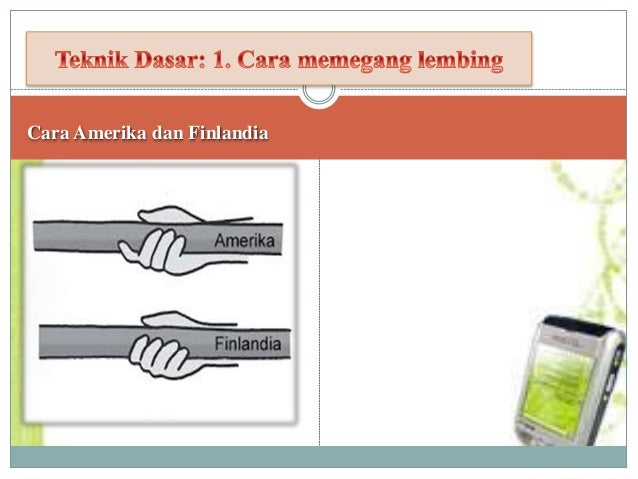 Teknik Dasar: 1. Cara memegang lembing

Cara Amerika dan Finlandia

Amerika

Finlandia